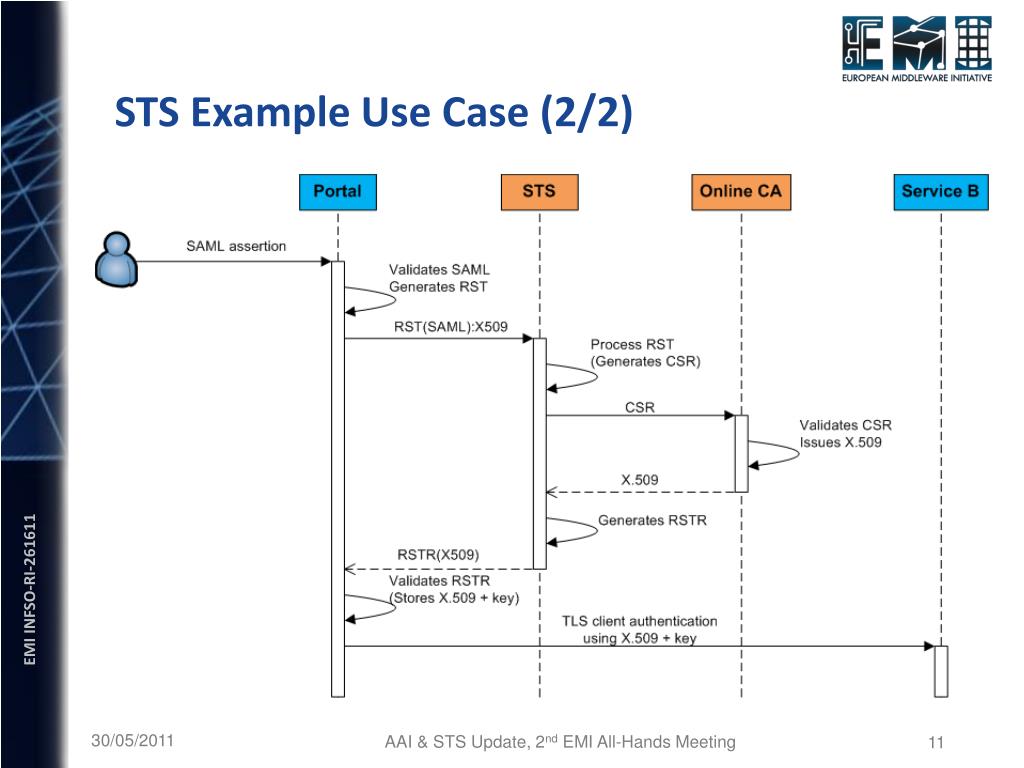 EUROPEAN MIDDLEWARE INITIATIVE

STS Example Use Case (2/2)

Portal
STS
Online CA
Service B

SAML assertion
Validates SAML
Generates RST
RST(SAML):X509
Process RST
(Generates CSR)
CSR
Validates CSR
Issues X.509
X.509
Generates RSTR
RSTR(X509)
Validates RSTR
(Stores X.509 + key)
TLS client authentication using X.509 + key

EMI INFSO-RI-261611

30/05/2011
AAI & STS Update, 2$^{nd}$ EMI All-Hands Meeting
11